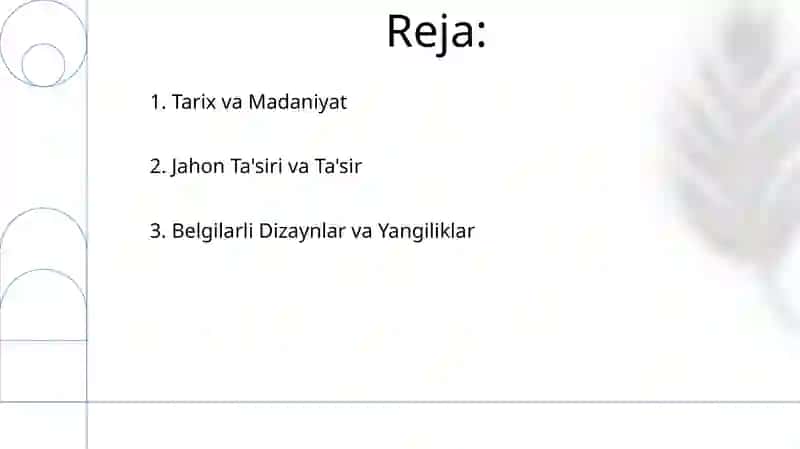 Reja:

1. Tarix va Madaniyat

2. Jahon Ta'siri va Ta'sir

3. Belgilarli Dizaynlar va Yangiliklar